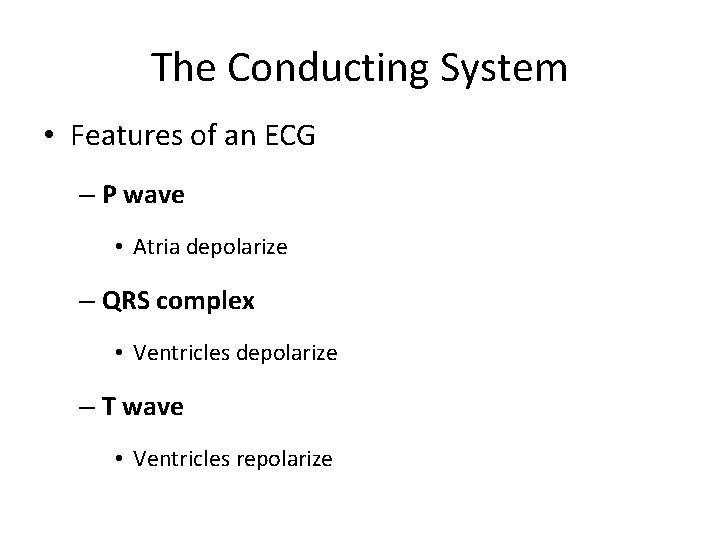 The Conducting System

• Features of an ECG

– P wave

• Atria depolarize

– QRS complex

• Ventricles depolarize

– T wave

• Ventricles repolarize